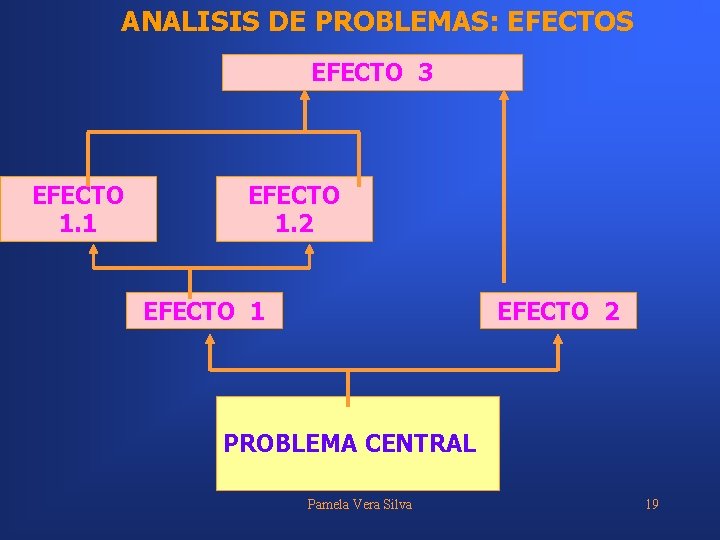 ANALISIS DE PROBLEMAS: EFECTOS

EFECTO 3

EFECTO 1.1

EFECTO 1.2

EFECTO 1

EFECTO 2

PROBLEMA CENTRAL

Pamela Vera Silva

19